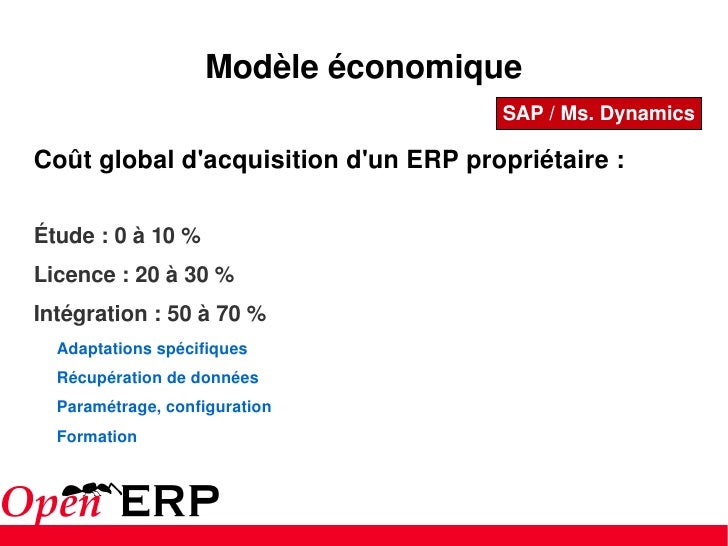 Modèle économique

SAP / Ms. Dynamics

Coût global d'acquisition d'un ERP propriétaire :

Étude : 0 à 10 %

Licence : 20 à 30 %

Intégration : 50 à 70 %

Adaptations spécifiques

Récupération de données

Paramétrage, configuration

Formation

Open ERP